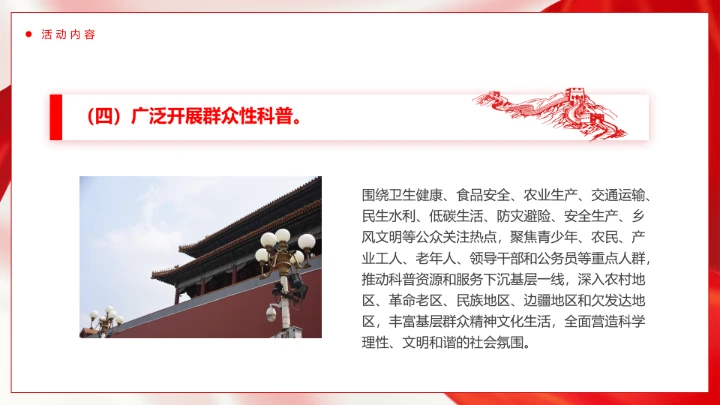 活动内容

（四）广泛开展群众性科普。

围绕卫生健康、食品安全、农业生产、交通运输、民生水利、低碳生活、防灾避险、安全生产、乡风文明等公众关注热点，聚焦青少年、农民、产业工人、老年人、领导干部和公务员等重点人群，推动科普资源和服务下沉基层一线，深入农村地区、革命老区、民族地区、边疆地区和欠发达地区，丰富基层群众精神文化生活，全面营造科学理性、文明和谐的社会氛围。